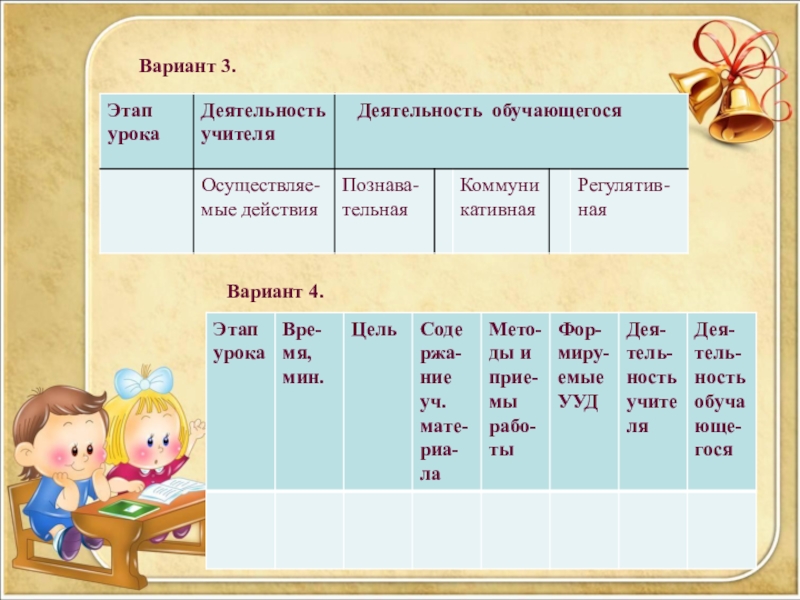 Вариант 3.

| Этап урока | Деятельность учителя | Деятельность обучающегося | | |
|---|---|---|---|---|
| | Осуществляемые действия | Познавательная | Коммуникативная | Регулятивная |

Вариант 4.

| Этап урока | Время, мин. | Цель | Содержание уч. материала | Методы и приемы работы | Формируемые УУД | Деятельность учителя | Деятельность обучающегося |
|---|---|---|---|---|---|---|---|
| | | | | | | | |